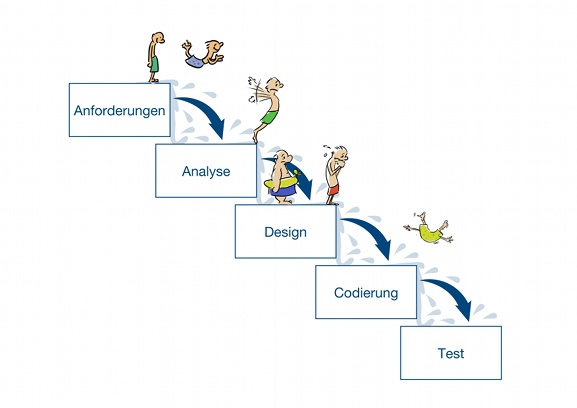 Anforderungen

Analyse

Design

Codierung

Test